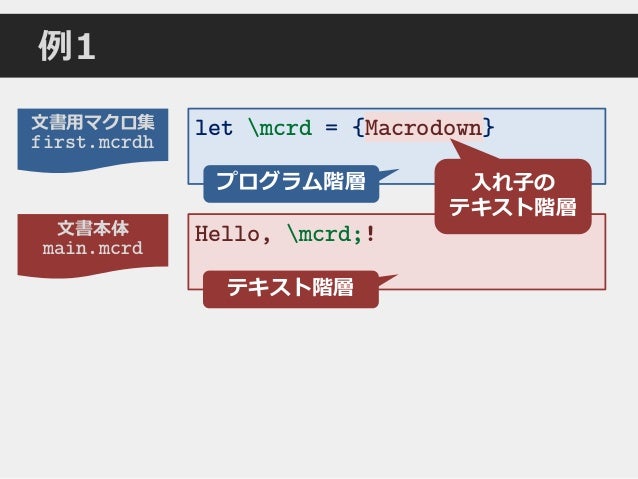 例1

文書用マクロ集
first.mcrdh

let \mcrd = {Macrodown}

プログラム階層

入れ子の
テキスト階層

文書本体
main.mcrd

Hello, \mcrd;!

テキスト階層